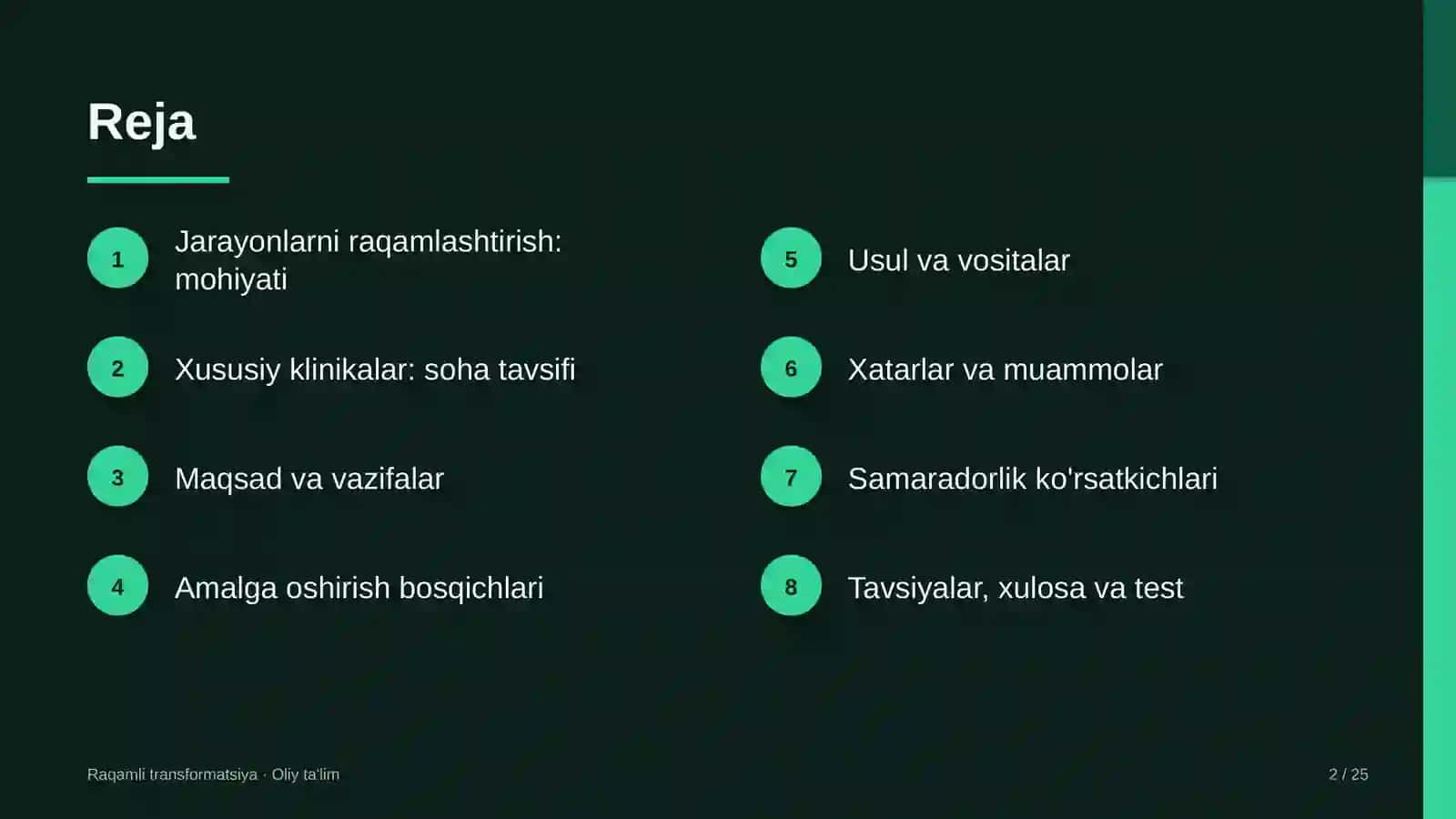 Reja

1 Jarayonlarni raqamlashtirish: mohiyati

2 Xususiy klinikalar: soha tavsifi

3 Maqsad va vazifalar

4 Amalga oshirish bosqichlari

5 Usul va vositalar

6 Xatarlar va muammolar

7 Samaradorlik ko'rsatkichlari

8 Tavsiyalar, xulosa va test

Raqamli transformatsiya · Oliy ta'lim

2 / 25